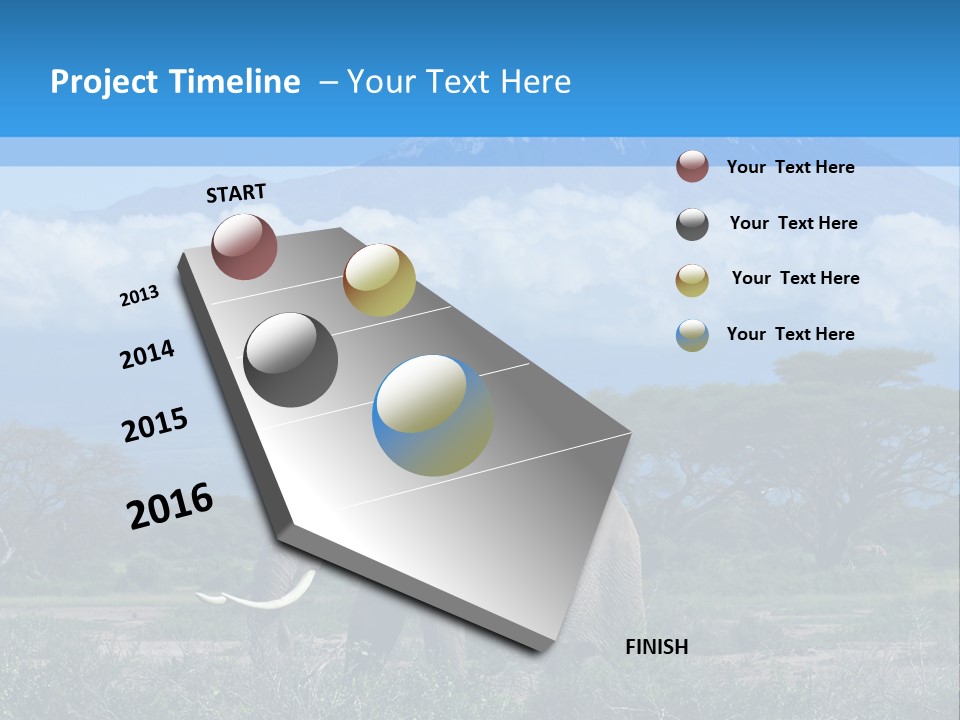 Project Timeline – Your Text Here

START

2013

2014

2015

2016

FINISH

Your Text Here

Your Text Here

Your Text Here

Your Text Here